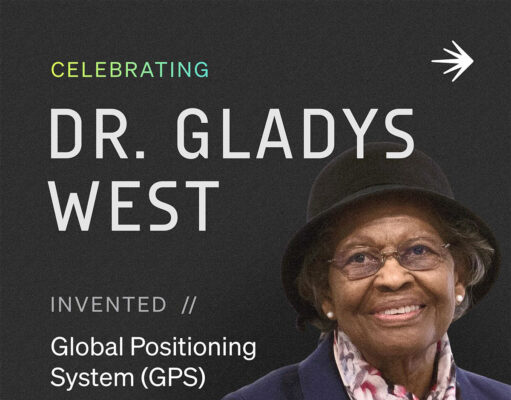 CELEBRATING

DR. GLADYS WEST

INVENTED //

Global Positioning System (GPS)